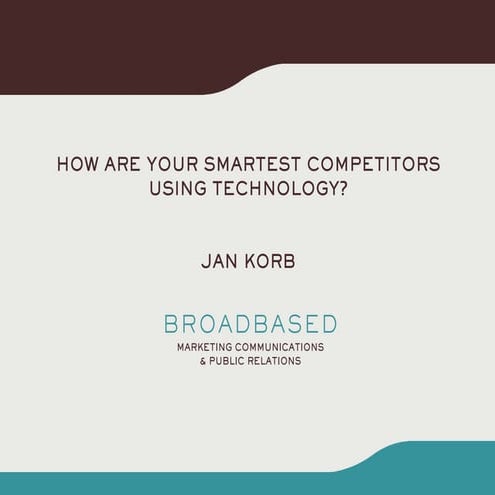 HOW ARE YOUR SMARTEST COMPETITORS USING TECHNOLOGY?

JAN KORB

BROADBASED

MARKETING COMMUNICATIONS
& PUBLIC RELATIONS